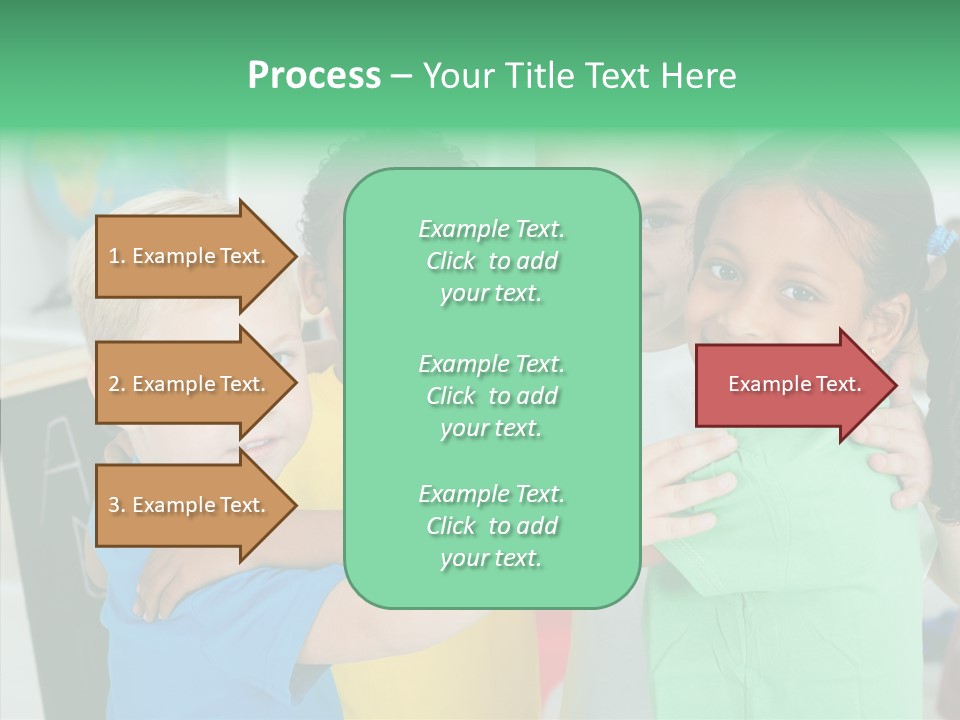 Process – Your Title Text Here

1. Example Text.

2. Example Text.

3. Example Text.

Example Text. Click to add your text.

Example Text. Click to add your text.

Example Text. Click to add your text.

Example Text.